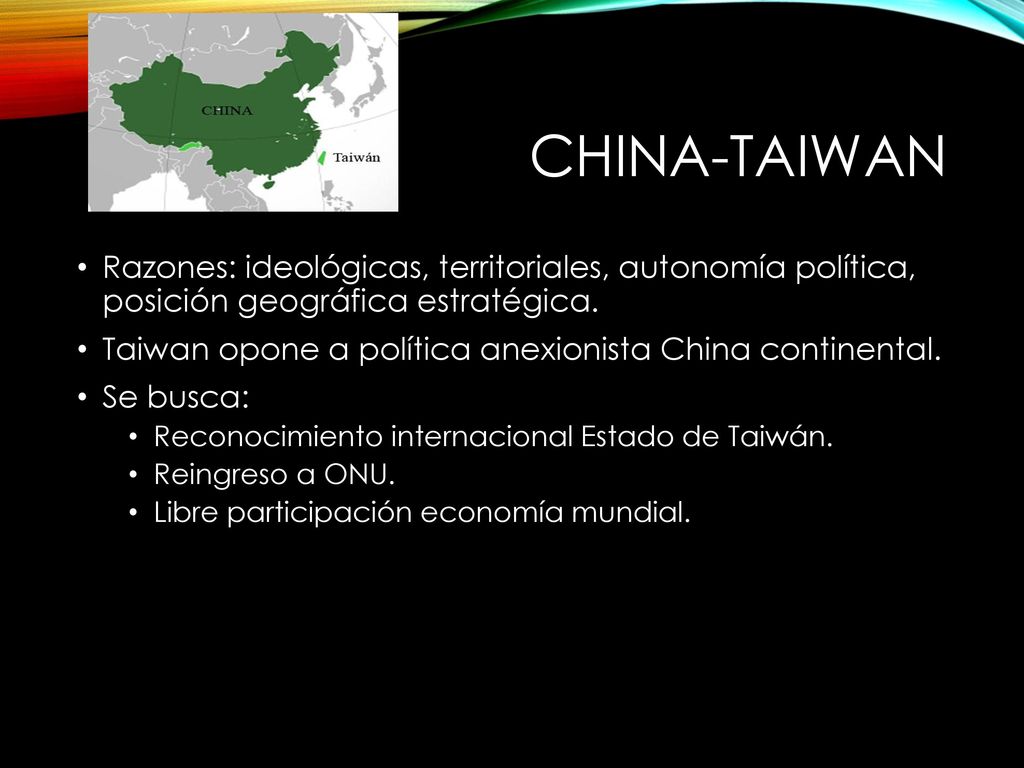 CHINA

Taiwán

CHINA-TAIWAN

• Razones: ideológicas, territoriales, autonomía política, posición geográfica estratégica.
• Taiwan opone a política anexionista China continental.
• Se busca:
  • Reconocimiento internacional Estado de Taiwán.
  • Reingreso a ONU.
  • Libre participación economía mundial.